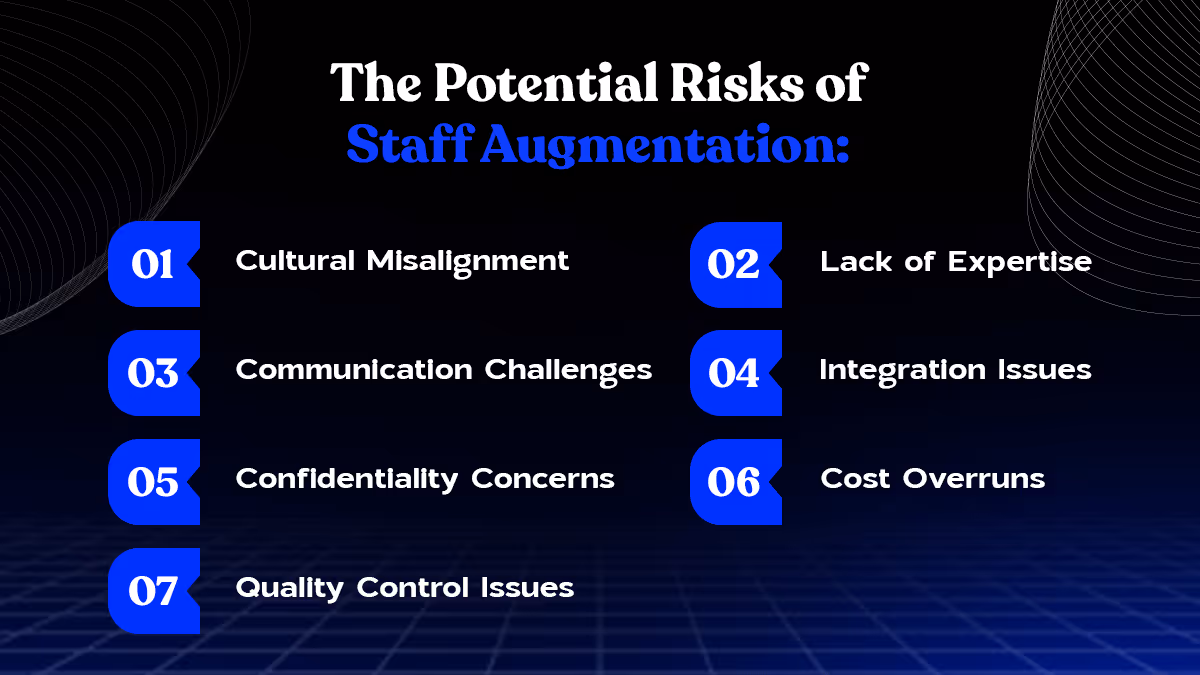 The Potential Risks of Staff Augmentation:

01 Cultural Misalignment

02 Lack of Expertise

03 Communication Challenges

04 Integration Issues

05 Confidentiality Concerns

06 Cost Overruns

07 Quality Control Issues